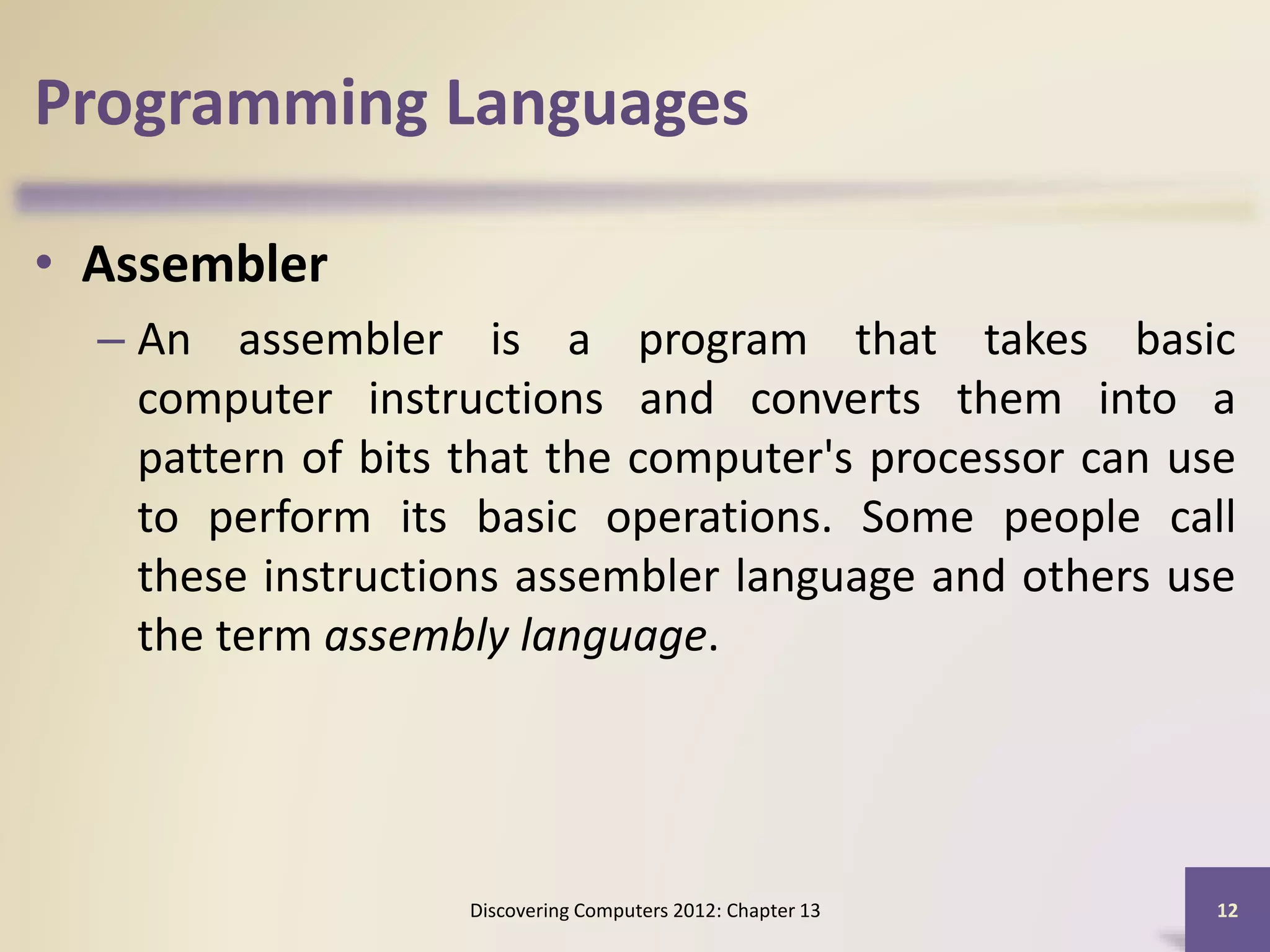 Programming Languages

• Assembler

– An assembler is a program that takes basic computer instructions and converts them into a pattern of bits that the computer's processor can use to perform its basic operations. Some people call these instructions assembler language and others use the term assembly language.

Discovering Computers 2012: Chapter 13

12